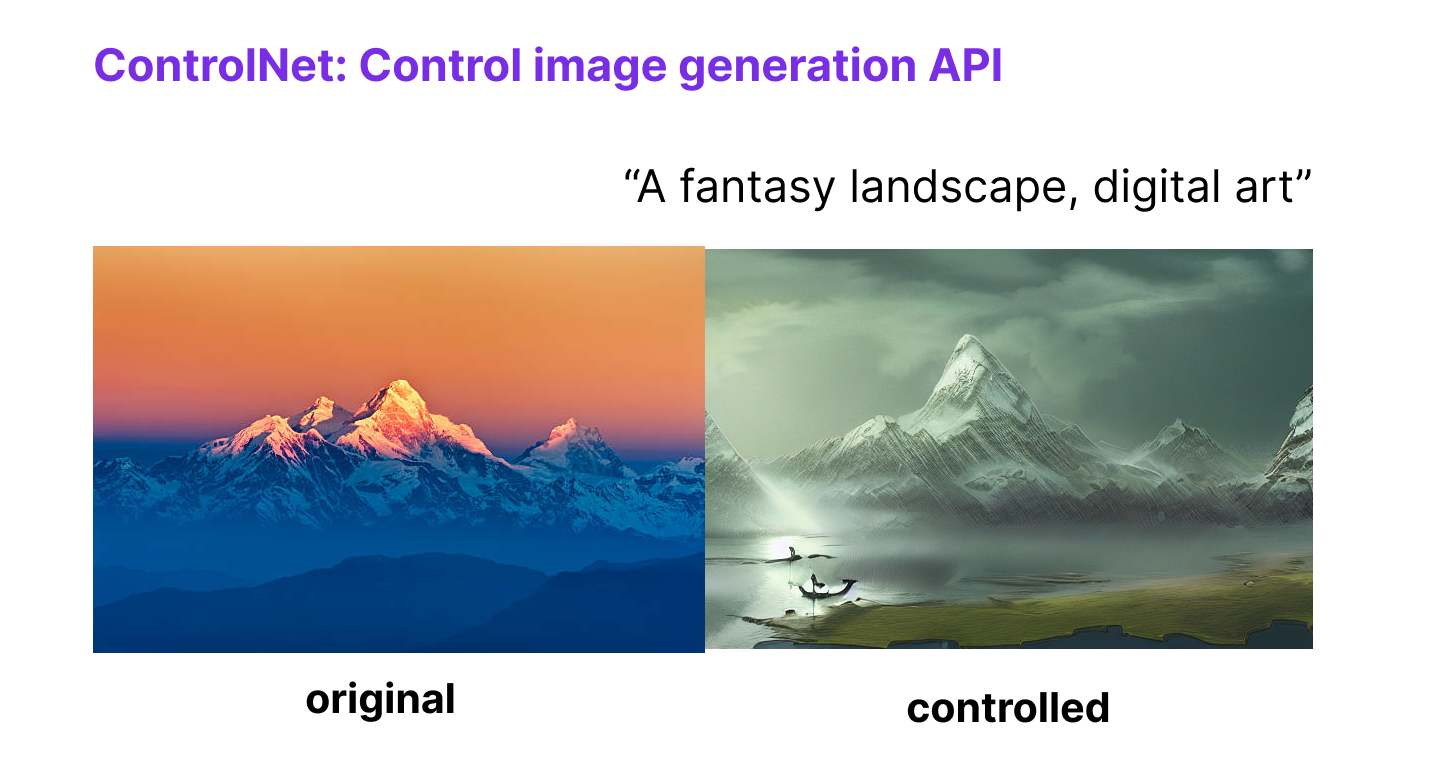 ControlNet: Control image generation API

“A fantasy landscape, digital art”

original

controlled